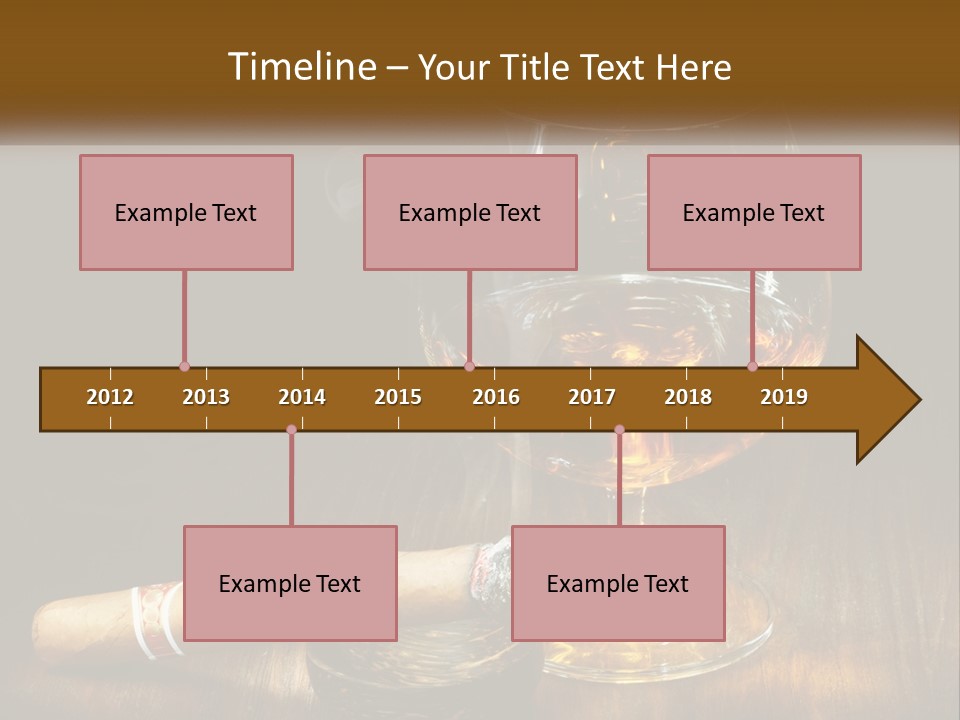 Timeline – Your Title Text Here

Example Text

Example Text

Example Text

2012 2013 2014 2015 2016 2017 2018 2019

Example Text

Example Text